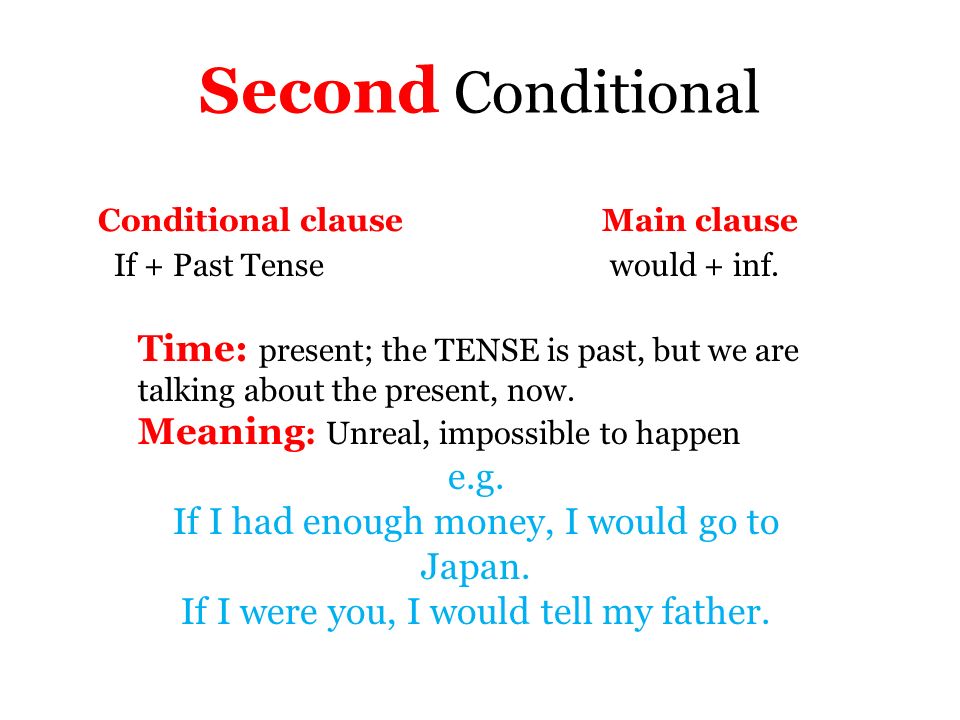 Second Conditional

Conditional clause
If + Past Tense

Main clause
would + inf.

Time: present; the TENSE is past, but we are talking about the present, now.
Meaning: Unreal, impossible to happen

e.g.
If I had enough money, I would go to Japan.
If I were you, I would tell my father.